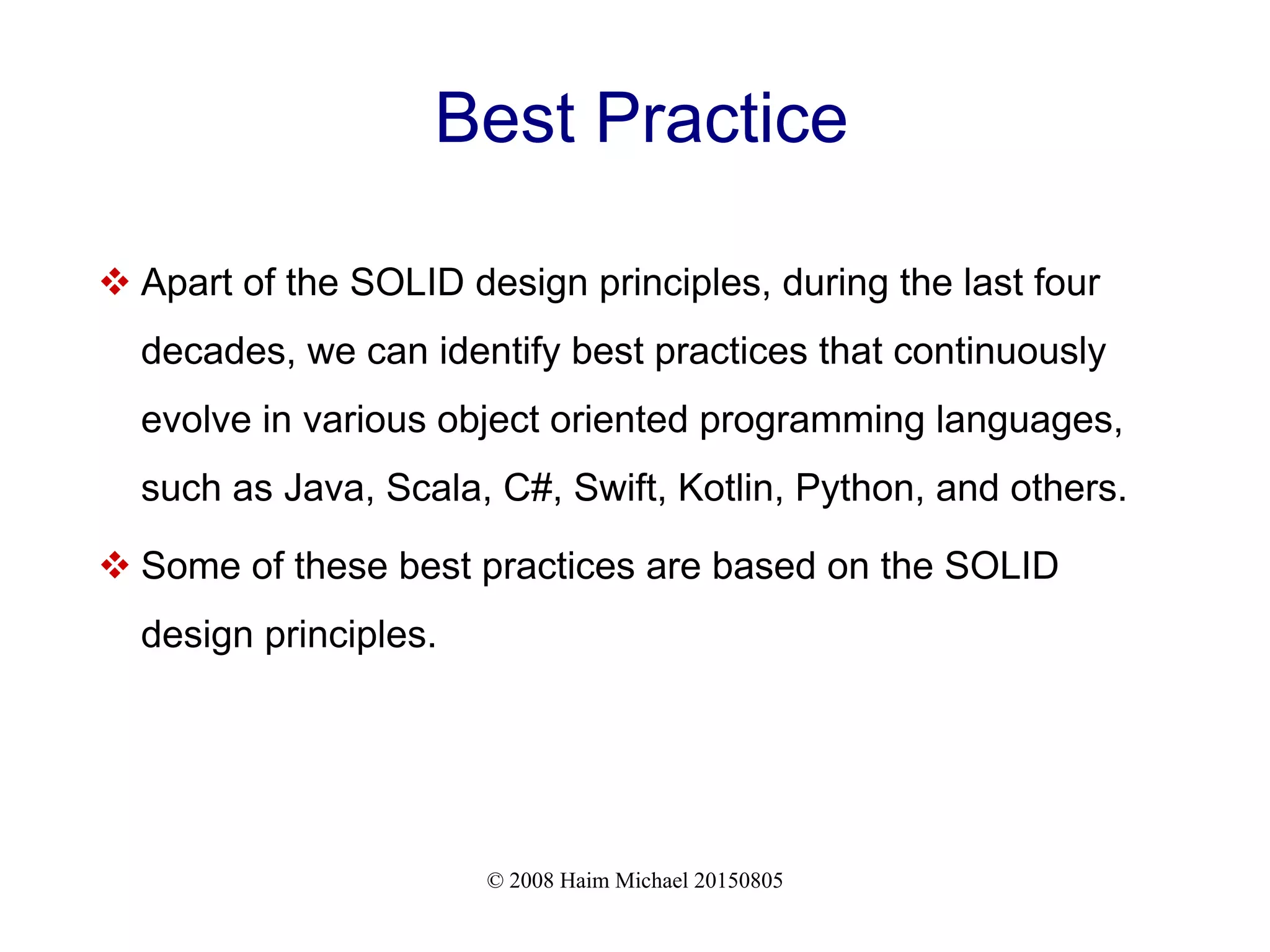 Best Practice

❖ Apart of the SOLID design principles, during the last four decades, we can identify best practices that continuously evolve in various object oriented programming languages, such as Java, Scala, C#, Swift, Kotlin, Python, and others.

❖ Some of these best practices are based on the SOLID design principles.

© 2008 Haim Michael 20150805